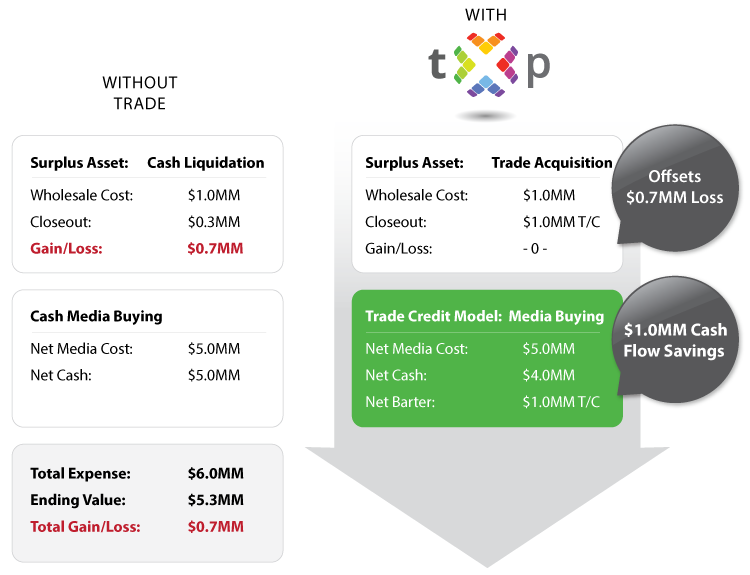 WITHOUT TRADE

| Surplus Asset: | Cash Liquidation |
|---|---|
| Wholesale Cost: | $1.0MM |
| Closeout: | $0.3MM |
| Gain/Loss: | $0.7MM |

| Cash Media Buying | |
|---|---|
| Net Media Cost: | $5.0MM |
| Net Cash: | $5.0MM |

| Total Expense: | $6.0MM |
|---|---|
| Ending Value: | $5.3MM |
| Total Gain/Loss: | $0.7MM |

WITH

txp

| Surplus Asset: | Trade Acquisition |
|---|---|
| Wholesale Cost: | $1.0MM |
| Closeout: | $1.0MM T/C |
| Gain/Loss: | - 0 - |

Offsets $0.7MM Loss

| Trade Credit Model: | Media Buying |
|---|---|
| Net Media Cost: | $5.0MM |
| Net Cash: | $4.0MM |
| Net Barter: | $1.0MM T/C |

$1.0MM Cash Flow Savings